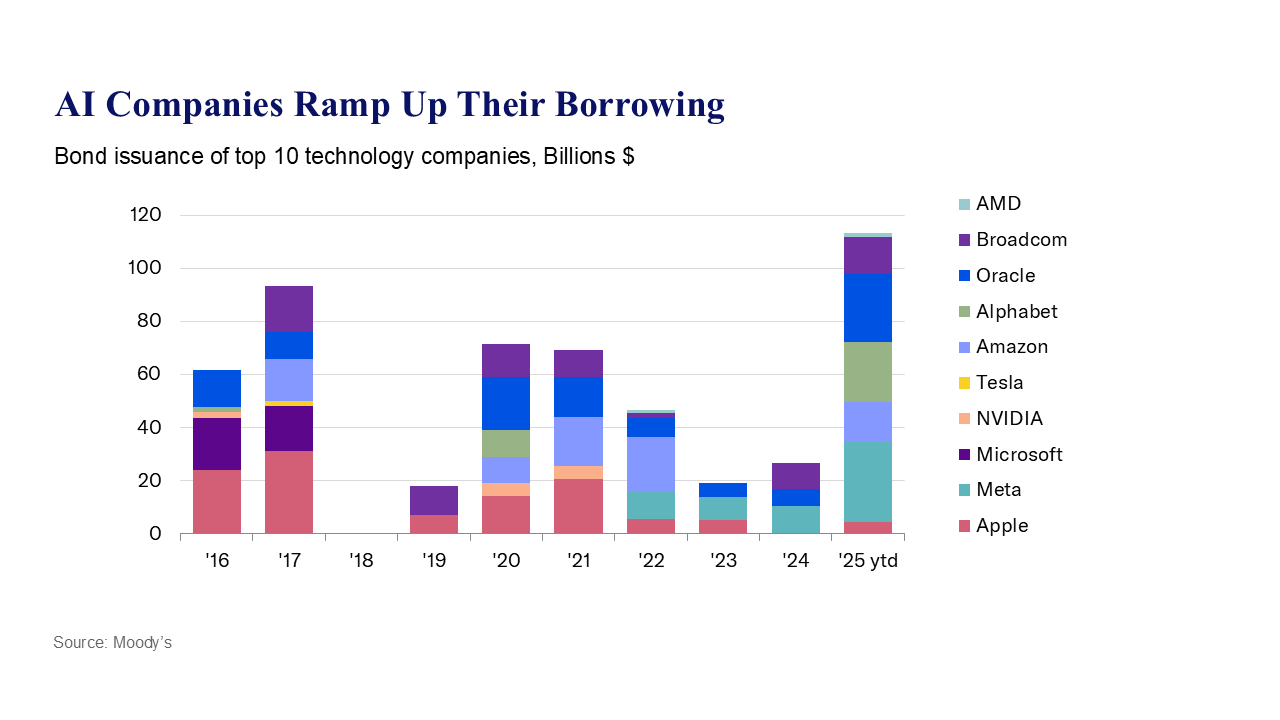 AI Companies Ramp Up Their Borrowing

Bond issuance of top 10 technology companies, Billions $

120
100
80
60
40
20
0

'16 '17 '18 '19 '20 '21 '22 '23 '24 '25 ytd

AMD
Broadcom
Oracle
Alphabet
Amazon
Tesla
NVIDIA
Microsoft
Meta
Apple

Source: Moody's